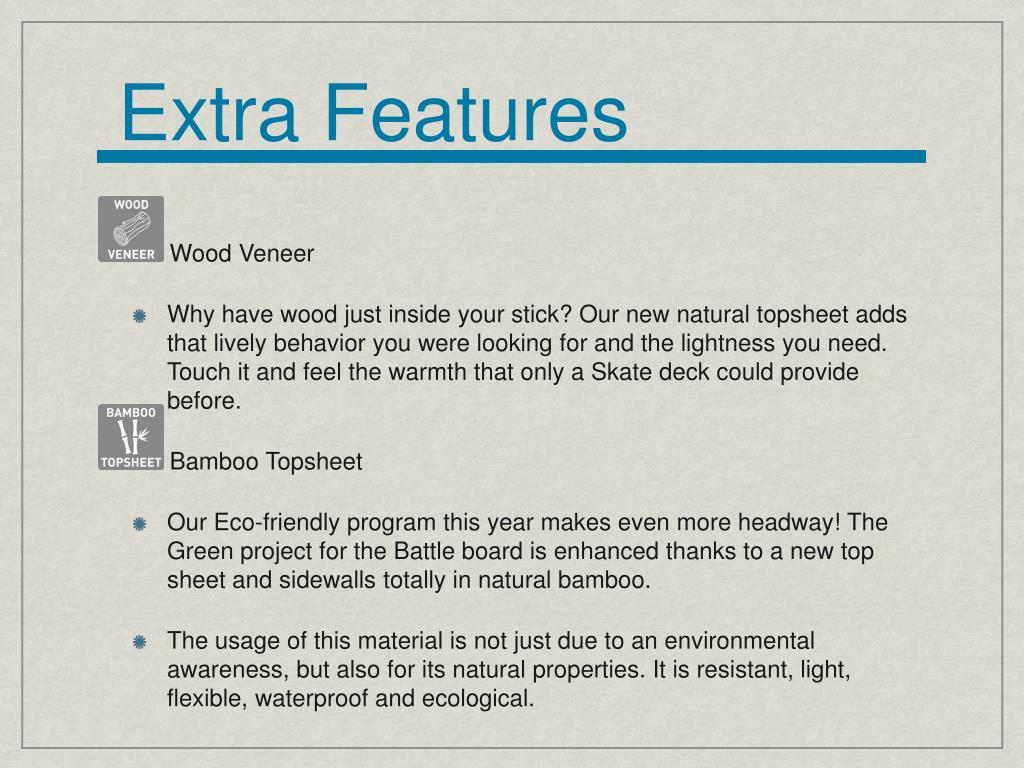 Extra Features

WOOD
VENEER

Wood Veneer

Why have wood just inside your stick? Our new natural topsheet adds that lively behavior you were looking for and the lightness you need. Touch it and feel the warmth that only a Skate deck could provide before.

BAMBOO
TOPSHEET

Bamboo Topsheet

Our Eco-friendly program this year makes even more headway! The Green project for the Battle board is enhanced thanks to a new top sheet and sidewalls totally in natural bamboo.

The usage of this material is not just due to an environmental awareness, but also for its natural properties. It is resistant, light, flexible, waterproof and ecological.